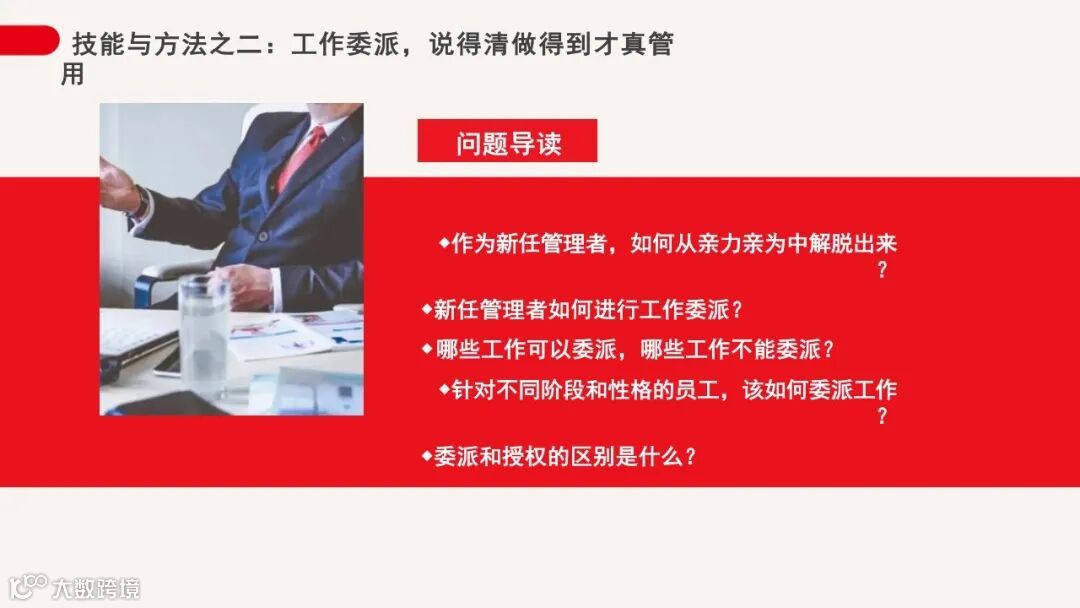 技能与方法之二：工作委派，说得清做得到才真管用

问题导读

◆作为新任管理者，如何从亲力亲为中解脱出来？

◆新任管理者如何进行工作委派？

◆哪些工作可以委派，哪些工作不能委派？

◆针对不同阶段和性格的员工，该如何委派工作？

◆委派和授权的区别是什么？

大数跨境